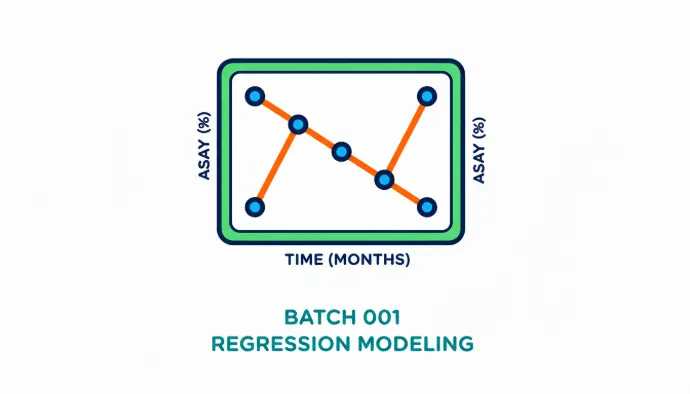 ASAY (%)

ASAY (%)

TIME (MONTHS)

BATCH 001
REGRESSION MODELING